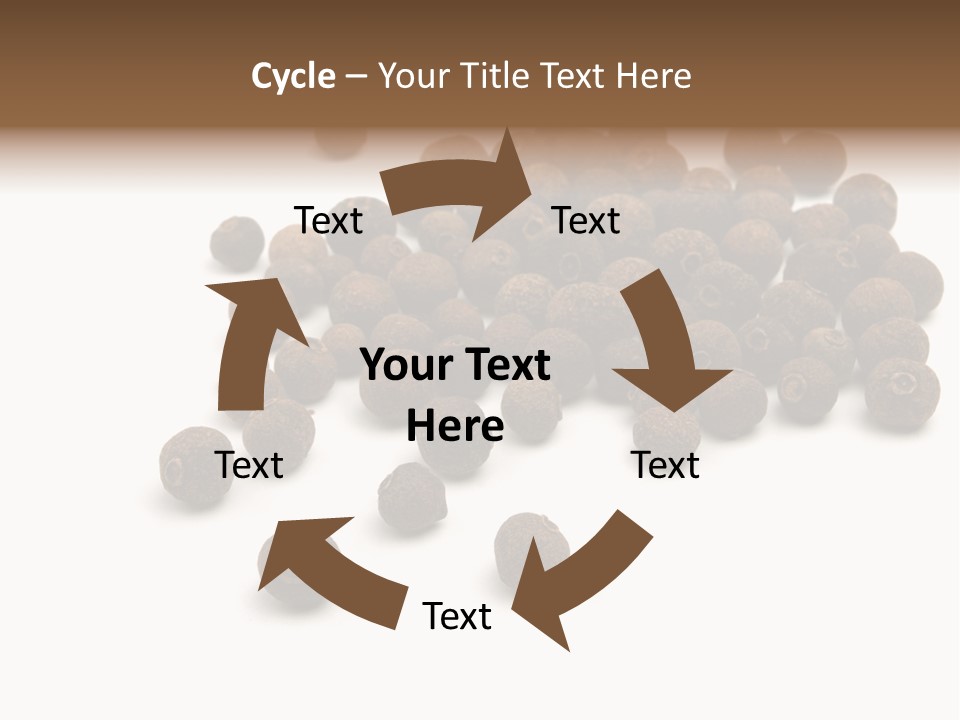 Cycle – Your Title Text Here

Text

Text

Your Text Here

Text

Text

Text